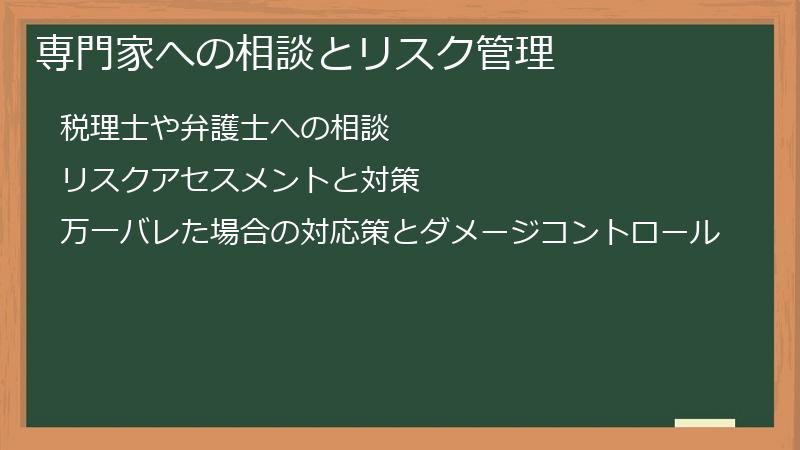 専門家への相談とリスク管理

税理士や弁護士への相談

リスクアセスメントと対策

万一バレた場合の対応策とダメージコントロール